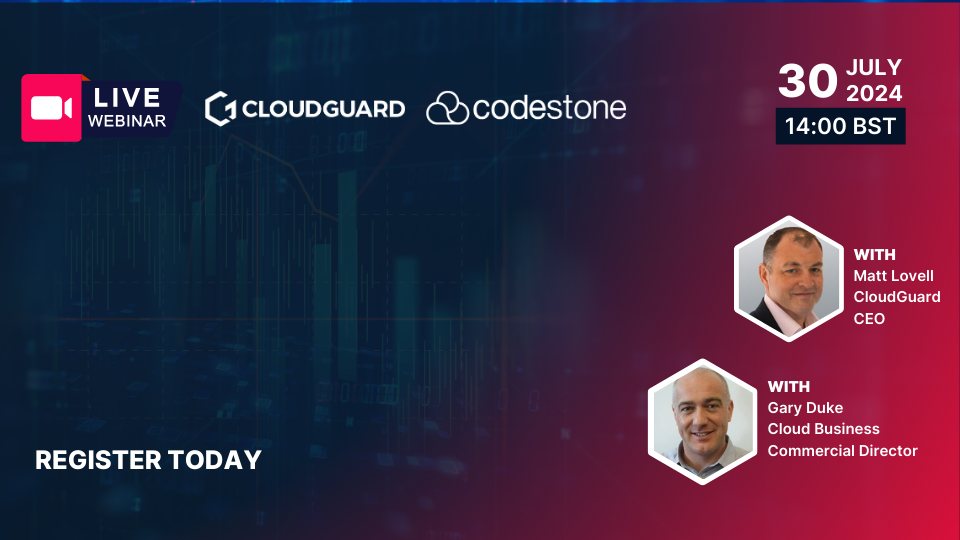 LIVE
WEBINAR

CLOUDGUARD

codestone

30 JULY 2024
14:00 BST

WITH
Matt Lovell
CloudGuard
CEO

WITH
Gary Duke
Cloud Business
Commercial Director

REGISTER TODAY